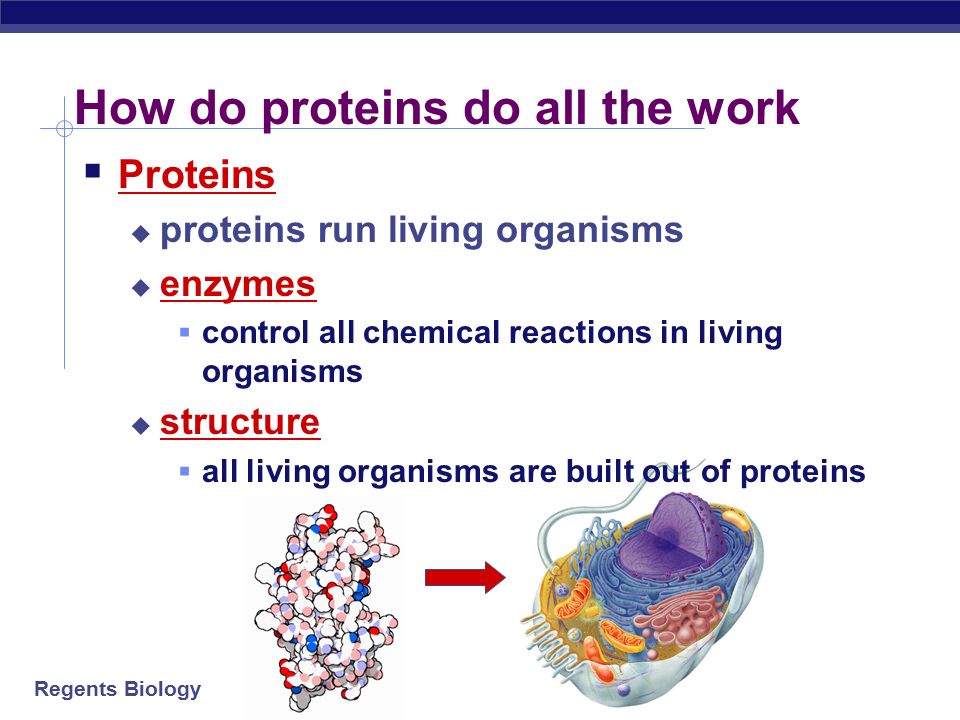 How do proteins do all the work

Proteins

proteins run living organisms

enzymes

control all chemical reactions in living organisms

structure

all living organisms are built out of proteins

Regents Biology